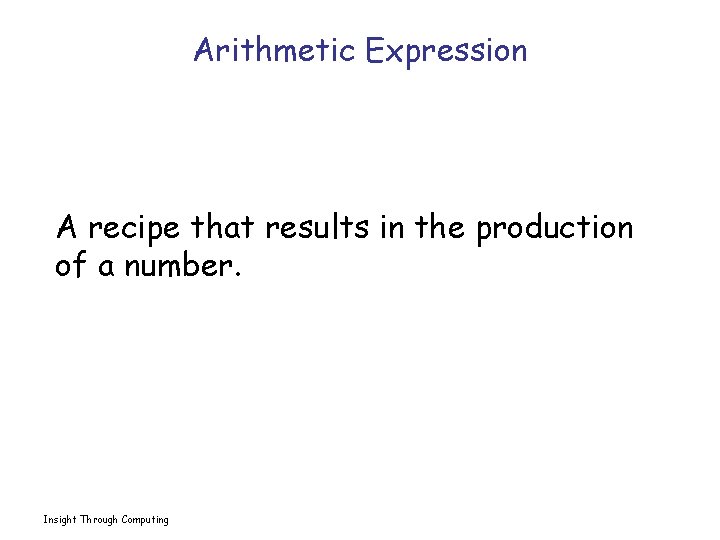 Arithmetic Expression

A recipe that results in the production of a number.

Insight Through Computing